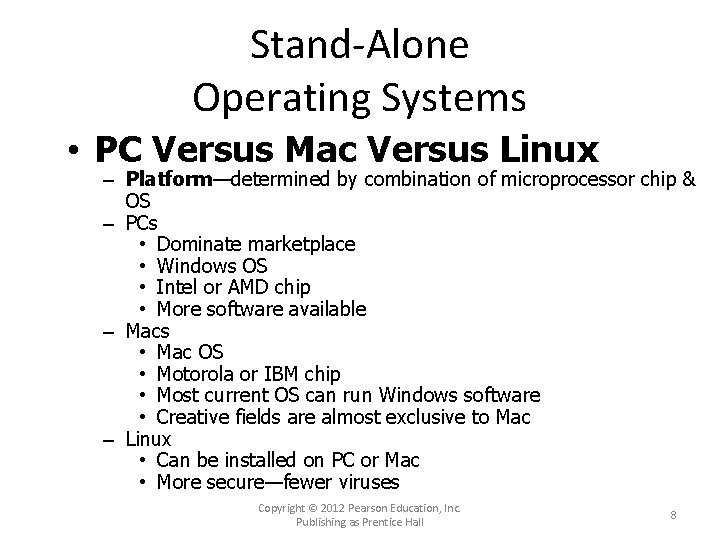 Stand-Alone
Operating Systems

• PC Versus Mac Versus Linux
– Platform—determined by combination of microprocessor chip & OS
– PCs
• Dominate marketplace
• Windows OS
• Intel or AMD chip
• More software available
– Macs
• Mac OS
• Motorola or IBM chip
• Most current OS can run Windows software
• Creative fields are almost exclusive to Mac
– Linux
• Can be installed on PC or Mac
• More secure—fewer viruses

Copyright © 2012 Pearson Education, Inc.
Publishing as Prentice Hall

8